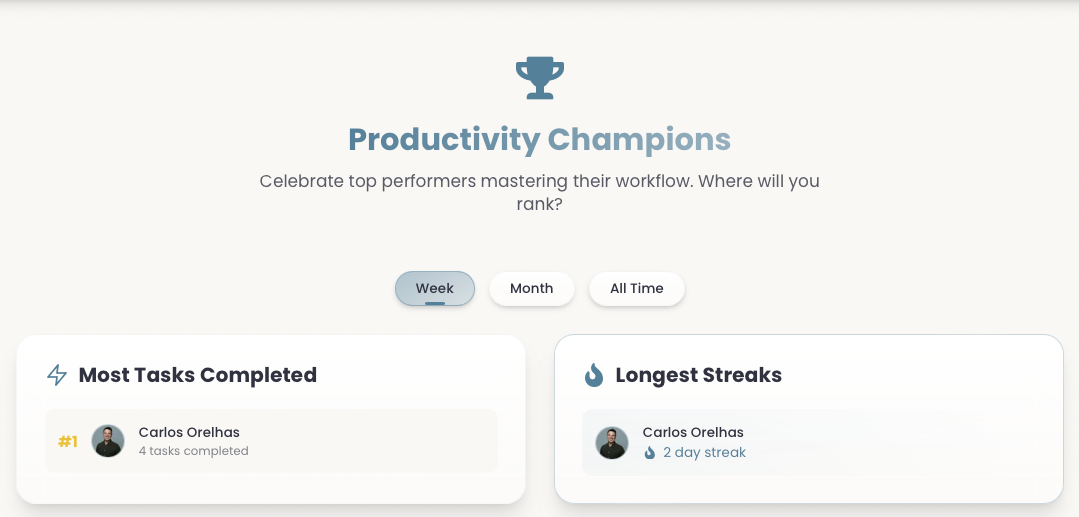 Productivity Champions

Celebrate top performers mastering their workflow. Where will you rank?

Week Month All Time

Most Tasks Completed

#1 Carlos Orelhas
4 tasks completed

Longest Streaks

Carlos Orelhas
2 day streak